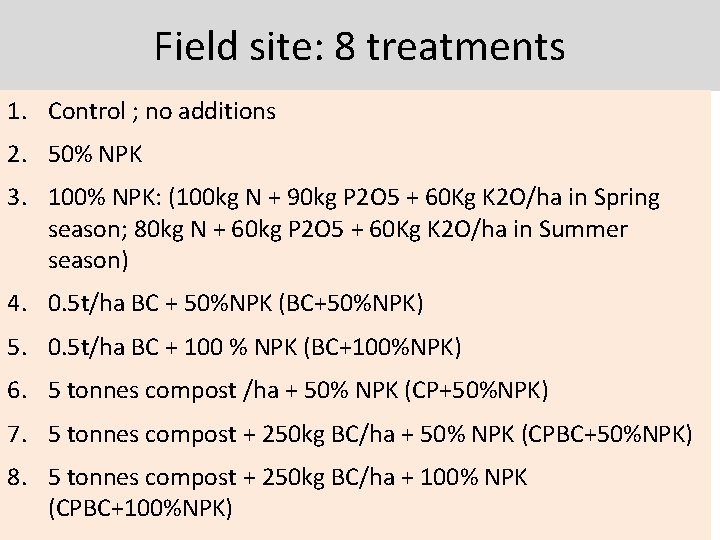 Field site: 8 treatments

1. Control ; no additions
2. 50% NPK
3. 100% NPK: (100kg N + 90kg P2O5 + 60Kg K2O/ha in Spring season; 80kg N + 60kg P2O5 + 60Kg K2O/ha in Summer season)
4. 0.5t/ha BC + 50%NPK (BC+50%NPK)
5. 0.5t/ha BC + 100 % NPK (BC+100%NPK)
6. 5 tonnes compost /ha + 50% NPK (CP+50%NPK)
7. 5 tonnes compost + 250kg BC/ha + 50% NPK (CPBC+50%NPK)
8. 5 tonnes compost + 250kg BC/ha + 100% NPK (CPBC+100%NPK)